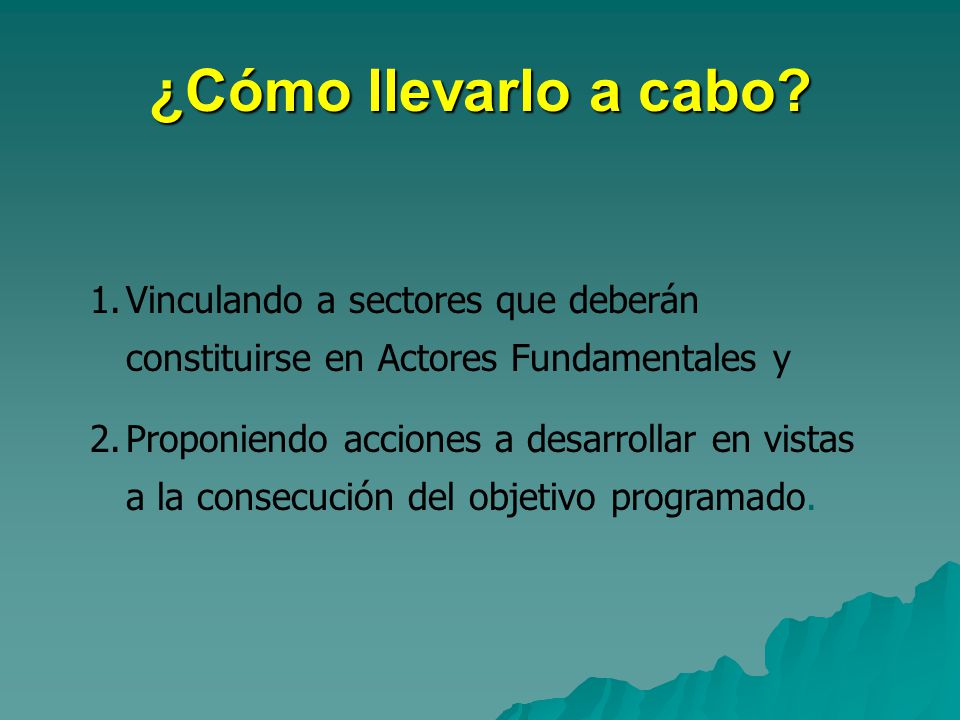 ¿Cómo llevarlo a cabo?

1. Vinculando a sectores que deberán constituirse en Actores Fundamentales y

2. Proponiendo acciones a desarrollar en vistas a la consecución del objetivo programado.